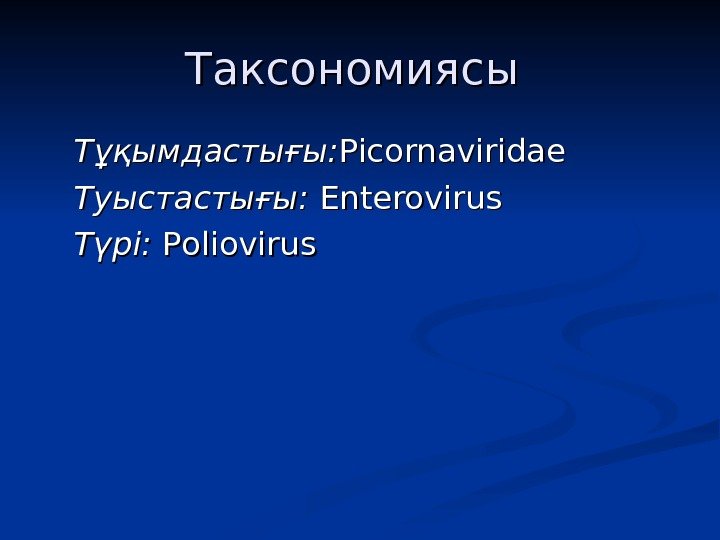 Таксономиясы

Тұқымдастығы:Picornaviridae
Туыстастығы: Enterovirus
Түрі: Poliovirus